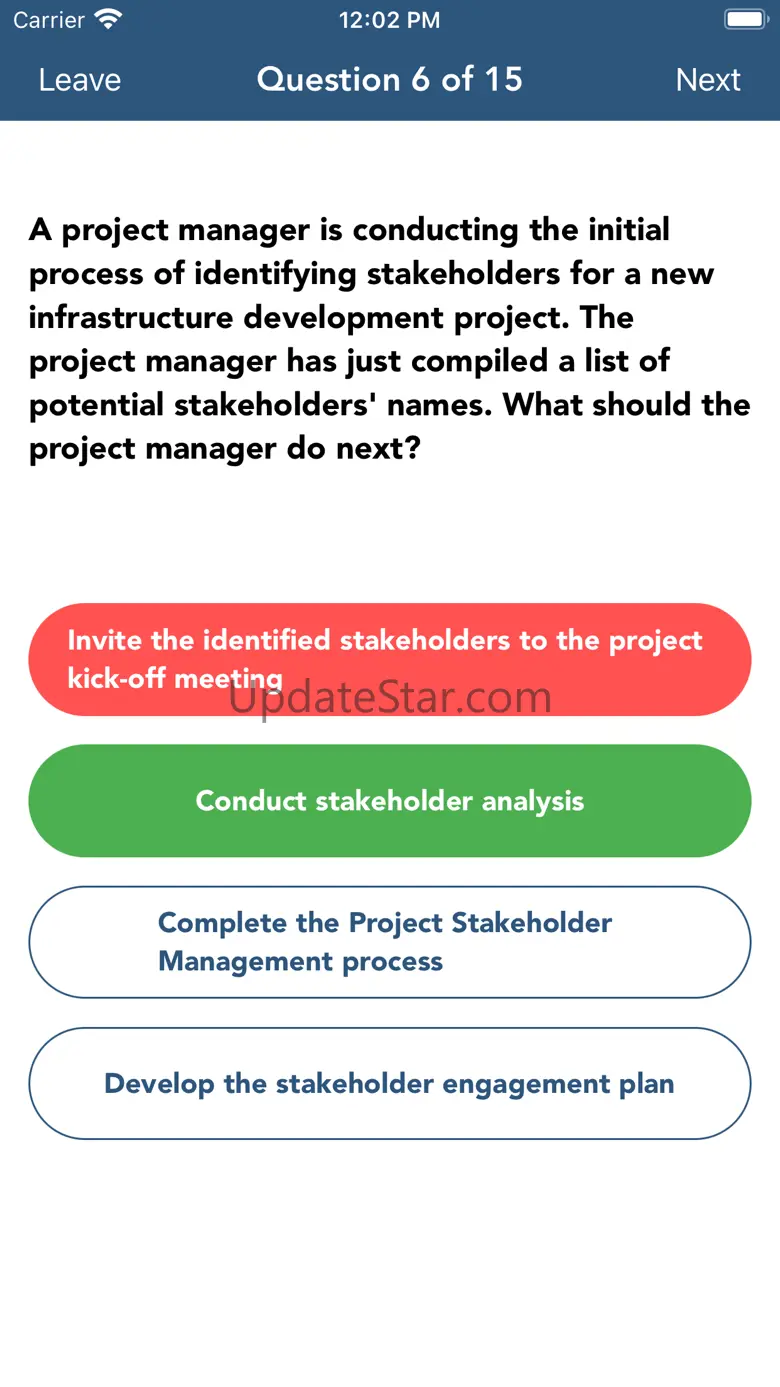 Carrier 12:02 PM

Leave Question 6 of 15 Next

A project manager is conducting the initial process of identifying stakeholders for a new infrastructure development project. The project manager has just compiled a list of potential stakeholders' names. What should the project manager do next?

Invite the identified stakeholders to the project kick-off meeting

UpdateStar.com

Conduct stakeholder analysis

Complete the Project Stakeholder Management process

Develop the stakeholder engagement plan